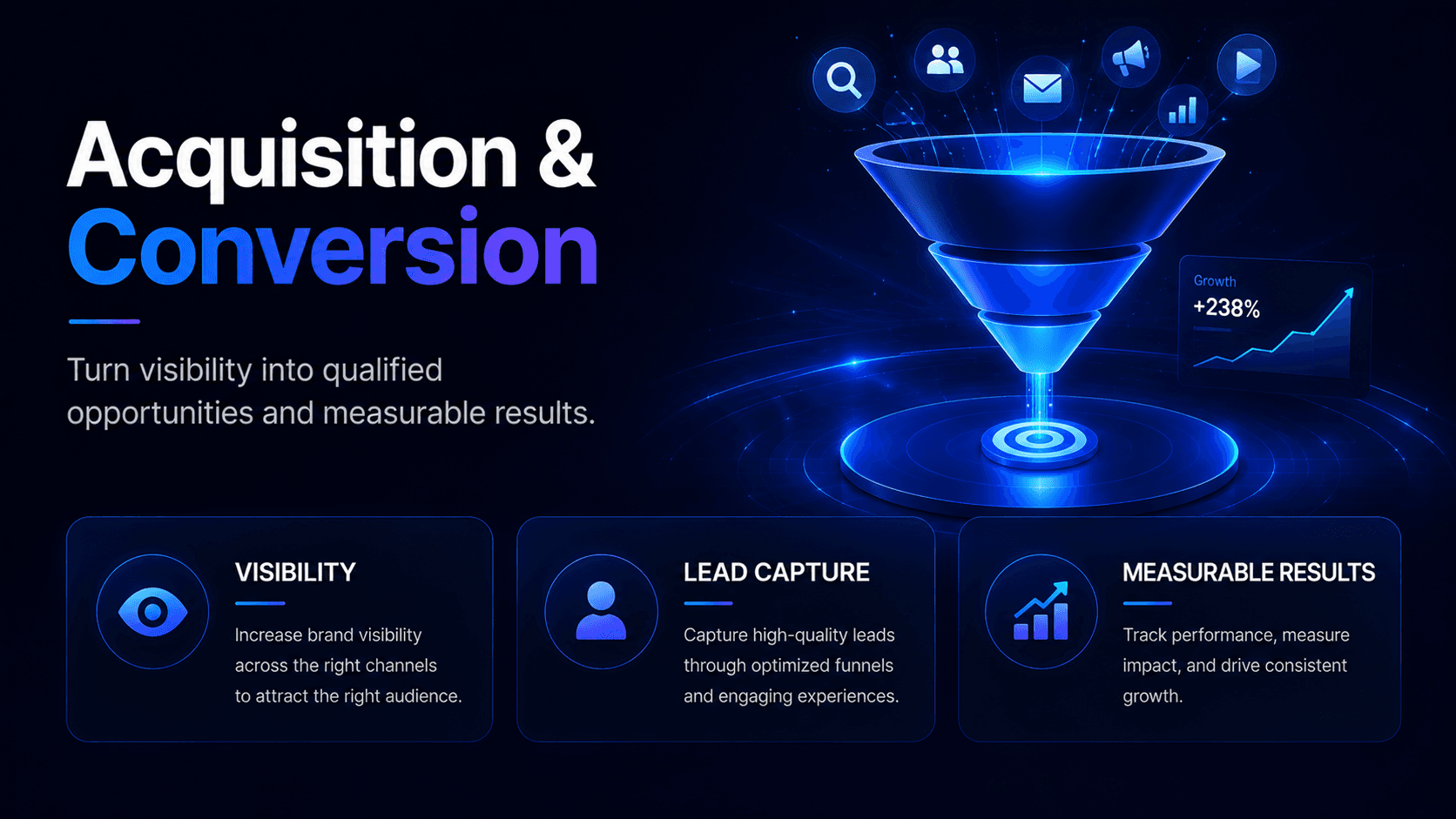 Acquisition & Conversion

Turn visibility into qualified opportunities and measurable results.

Growth
+238%

VISIBILITY

Increase brand visibility across the right channels to attract the right audience.

LEAD CAPTURE

Capture high-quality leads through optimized funnels and engaging experiences.

MEASURABLE RESULTS

Track performance, measure impact, and drive consistent growth.